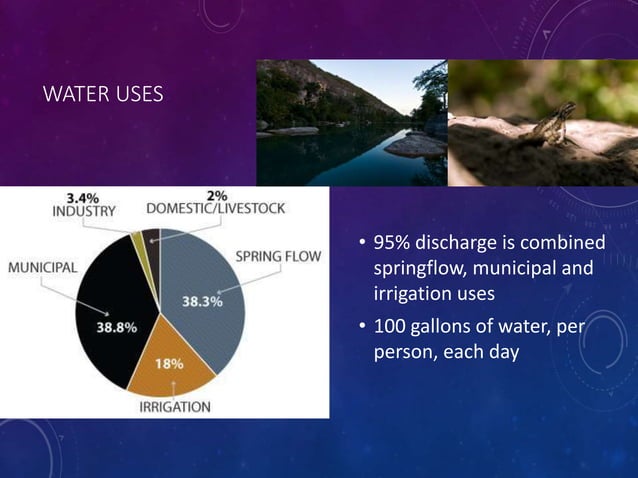 WATER USES

3.4%
INDUSTRY

2%
DOMESTIC/LIVESTOCK

SPRING FLOW

MUNICIPAL

38.3%

38.8%

18%

IRRIGATION

• 95% discharge is combined springflow, municipal and irrigation uses

• 100 gallons of water, per person, each day